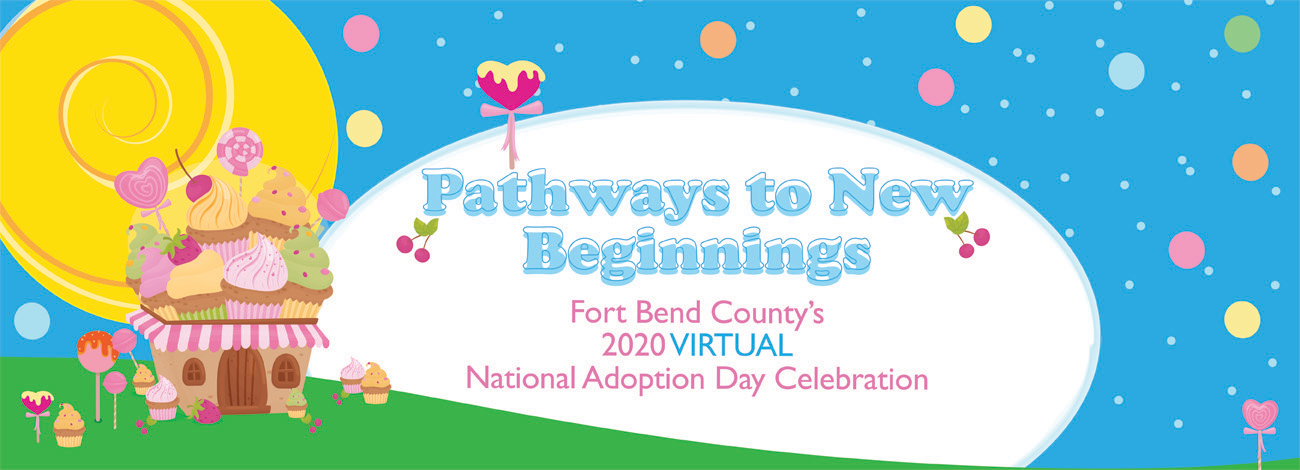 Pathways to New Beginnings

Fort Bend County's
2020 VIRTUAL
National Adoption Day Celebration